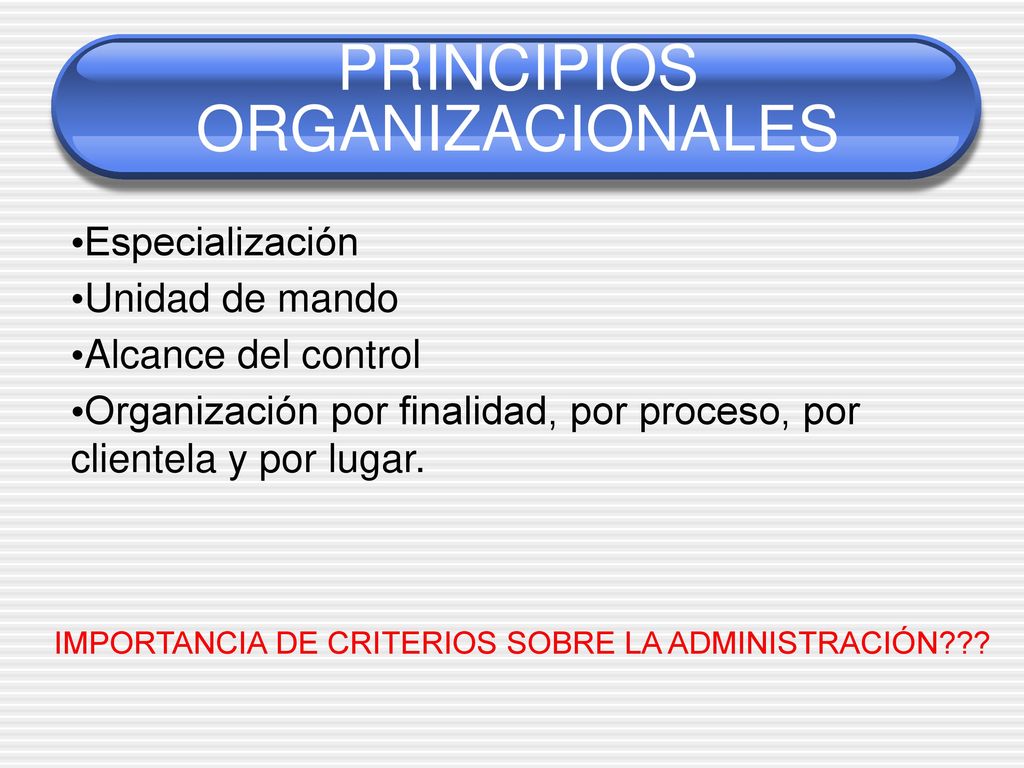 PRINCIPIOS ORGANIZACIONALES

•Especialización
•Unidad de mando
•Alcance del control
•Organización por finalidad, por proceso, por clientela y por lugar.

IMPORTANCIA DE CRITERIOS SOBRE LA ADMINISTRACIÓN???